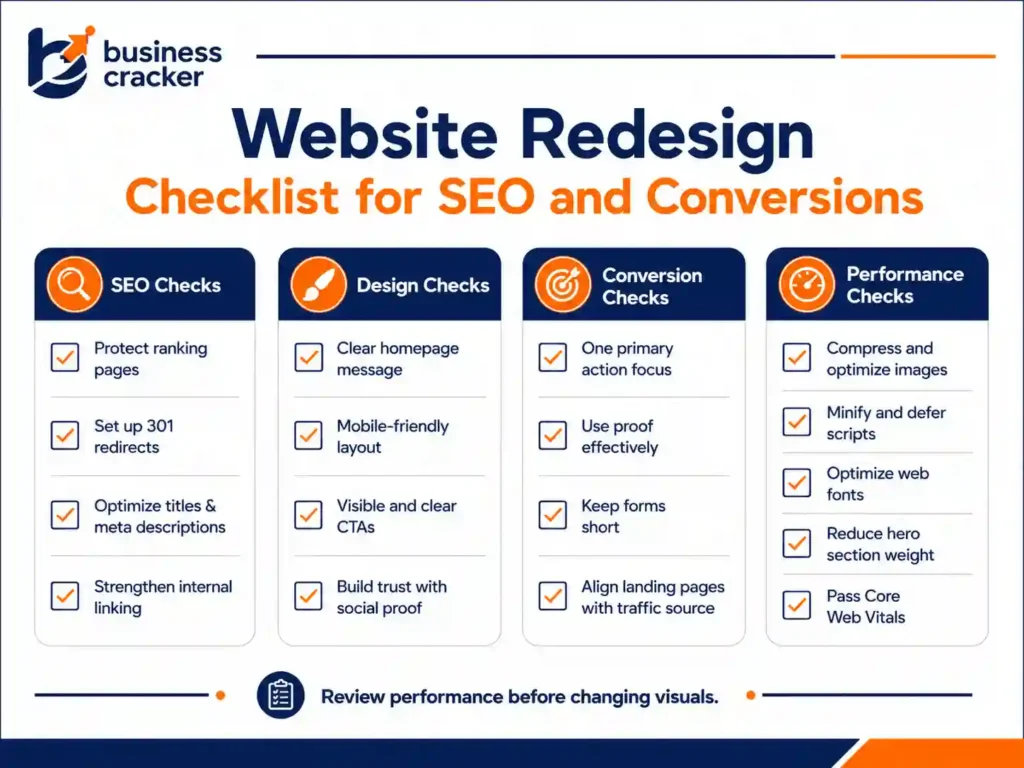 business cracker

Website Redesign
Checklist for SEO and Conversions

SEO Checks

Protect ranking pages

Set up 301 redirects

Optimize titles & meta descriptions

Strengthen internal linking

Design Checks

Clear homepage message

Mobile-friendly layout

Visible and clear CTAs

Build trust with social proof

Conversion Checks

One primary action focus

Use proof effectively

Keep forms short

Align landing pages with traffic source

Performance Checks

Compress and optimize images

Minify and defer scripts

Optimize web fonts

Reduce hero section weight

Pass Core Web Vitals

Review performance before changing visuals.